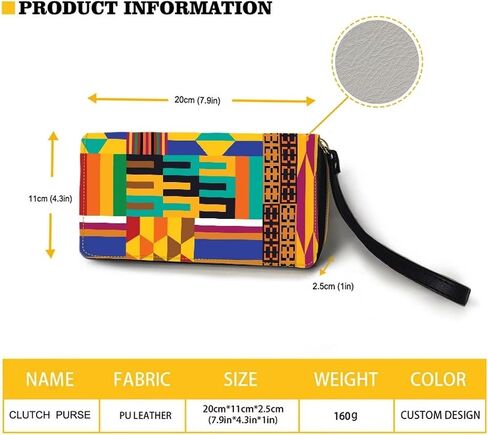 PRODUCT INFORMATION

20cm (7.9in)

11cm (4.3in)

2.5cm (1in)

| NAME | FABRIC | SIZE | WEIGHT | COLOR |
|---|---|---|---|---|
| CLUTCH PURSE | PU LEATHER | 20cm*11cm*2.5cm (7.9in*4.3in*1in) | 160g | CUSTOM DESIGN |